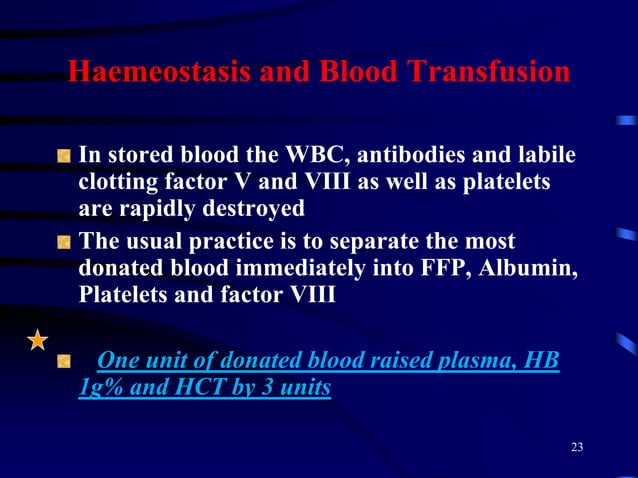 Haemeostasis and Blood Transfusion

In stored blood the WBC, antibodies and labile clotting factor V and VIII as well as platelets are rapidly destroyed

The usual practice is to separate the most donated blood immediately into FFP, Albumin, Platelets and factor VIII

One unit of donated blood raised plasma, HB 1g% and HCT by 3 units

23